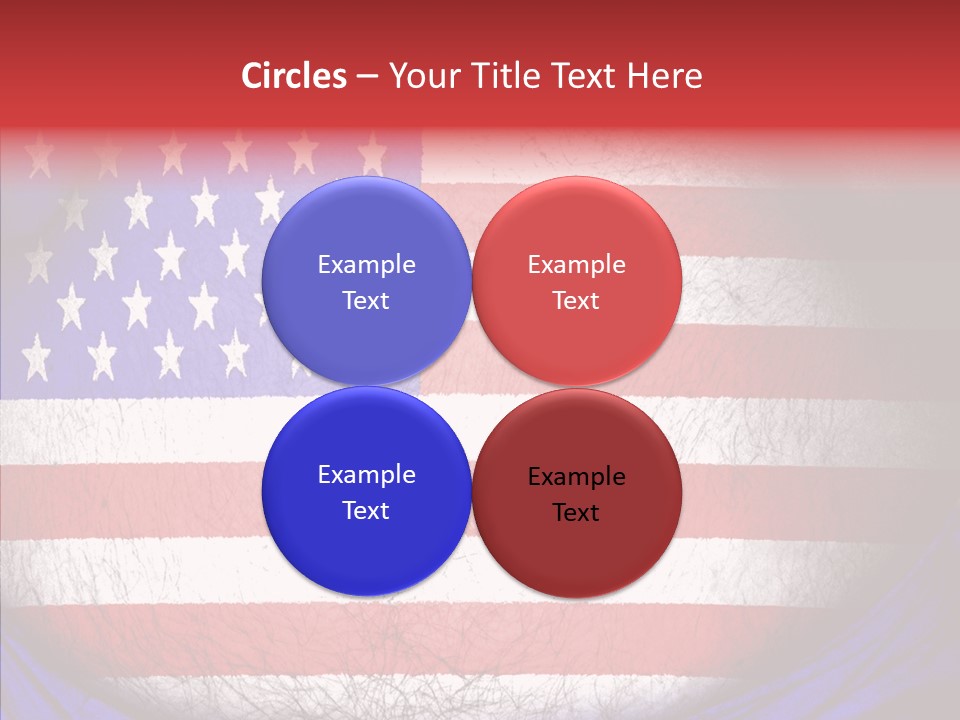 Circles – Your Title Text Here

Example Text

Example Text

Example Text

Example Text